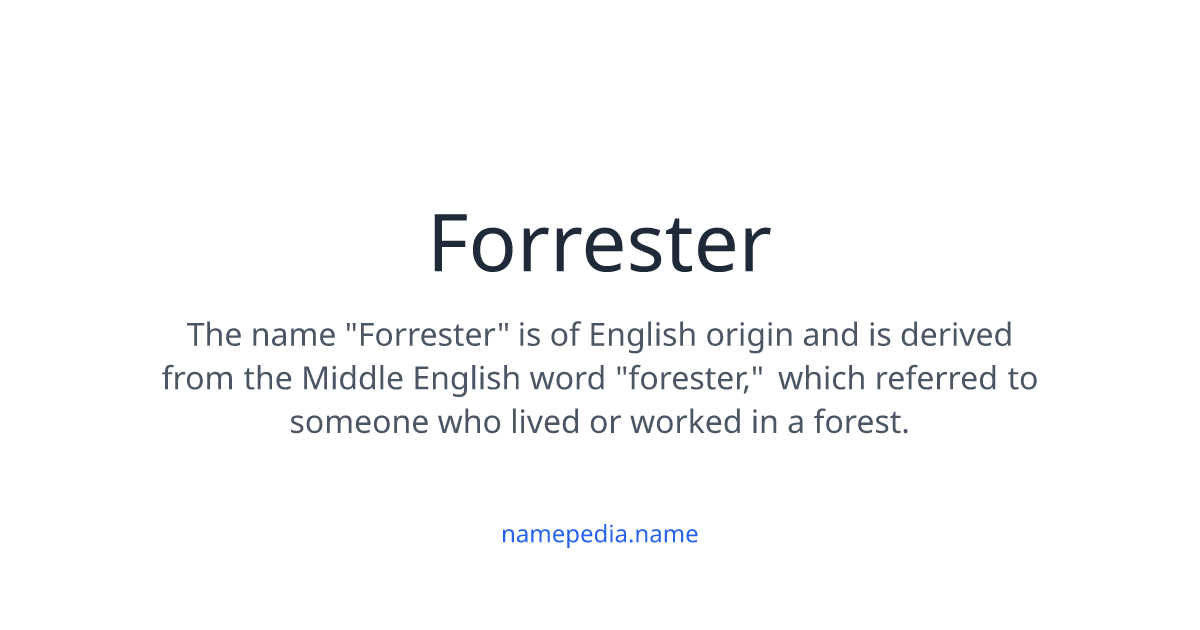 Forrester

The name "Forrester" is of English origin and is derived from the Middle English word "forester," which referred to someone who lived or worked in a forest.

namepedia.name